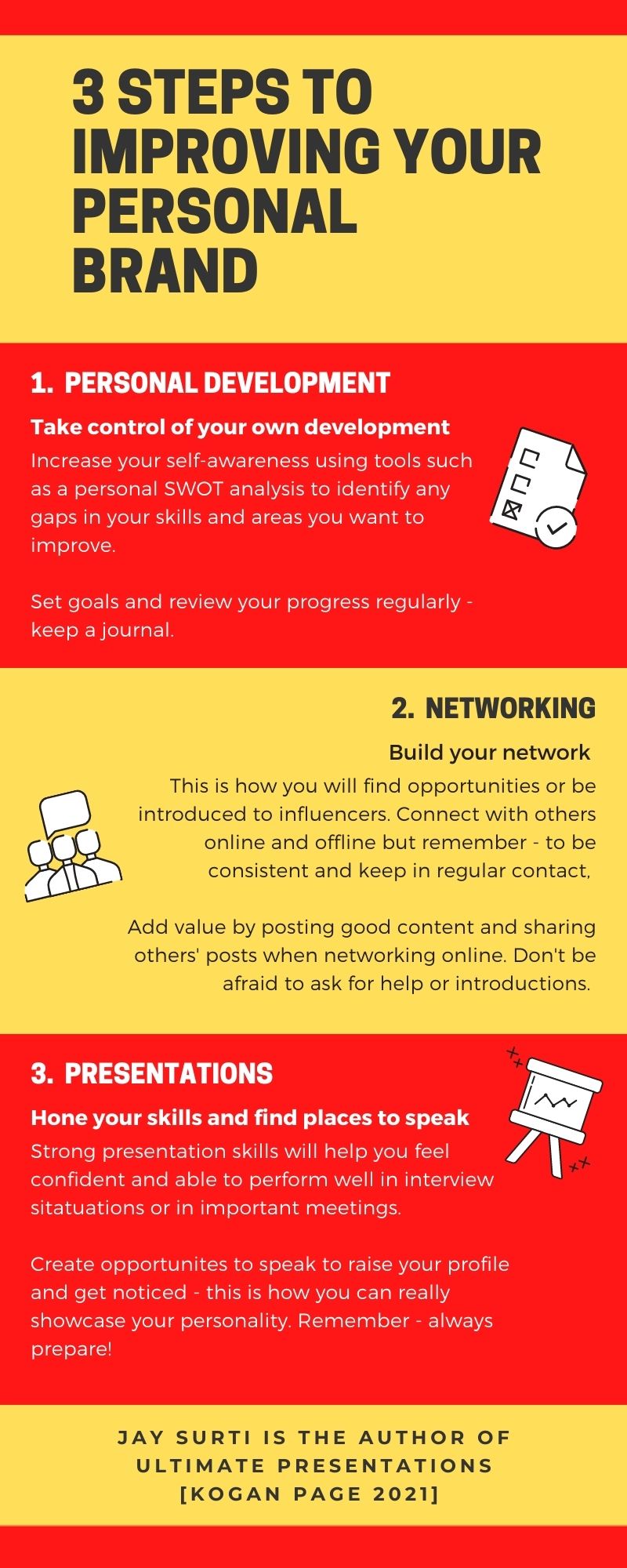 3 STEPS TO IMPROVING YOUR PERSONAL BRAND

1. PERSONAL DEVELOPMENT

Take control of your own development

Increase your self-awareness using tools such as a personal SWOT analysis to identify any gaps in your skills and areas you want to improve.

Set goals and review your progress regularly - keep a journal.

2. NETWORKING

Build your network

This is how you will find opportunities or be introduced to influencers. Connect with others online and offline but remember - to be consistent and keep in regular contact,

Add value by posting good content and sharing others' posts when networking online. Don't be afraid to ask for help or introductions.

3. PRESENTATIONS

Hone your skills and find places to speak

Strong presentation skills will help you feel confident and able to perform well in interview sitatuations or in important meetings.

Create opportunites to speak to raise your profile and get noticed - this is how you can really showcase your personality. Remember - always prepare!

JAY SURTI IS THE AUTHOR OF ULTIMATE PRESENTATIONS [KOGAN PAGE 2021]